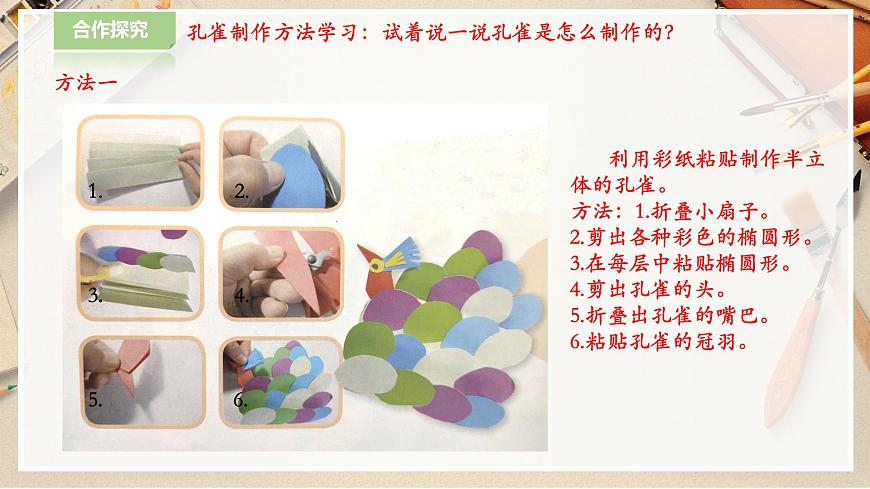 合作探究

孔雀制作方法学习：试着说一说孔雀是怎么制作的？

方法一

1.

2.

3.

4.

5.

6.

利用彩纸粘贴制作半立体的孔雀。
方法：1.折叠小扇子。
2.剪出各种彩色的椭圆形。
3.在每层中粘贴椭圆形。
4.剪出孔雀的头。
5.折叠出孔雀的嘴巴。
6.粘贴孔雀的冠羽。